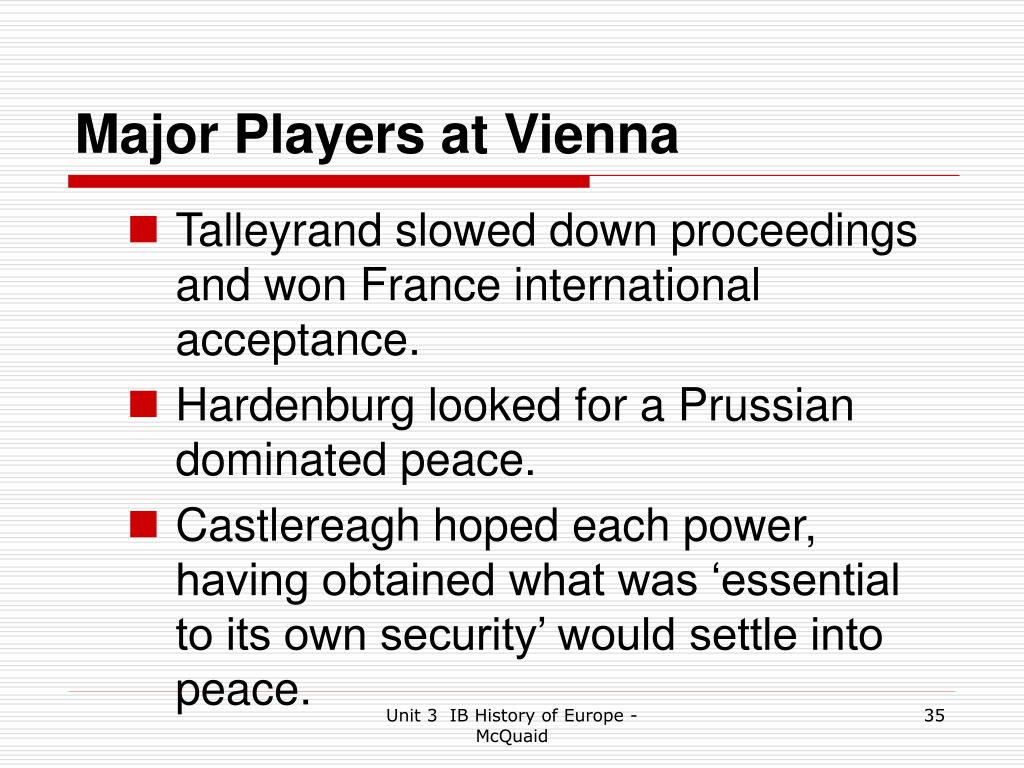 Major Players at Vienna

Talleyrand slowed down proceedings and won France international acceptance.

Hardenburg looked for a Prussian dominated peace.

Castlereagh hoped each power, having obtained what was ‘essential to its own security’ would settle into peace.

Unit 3 IB History of Europe - McQuaid

35